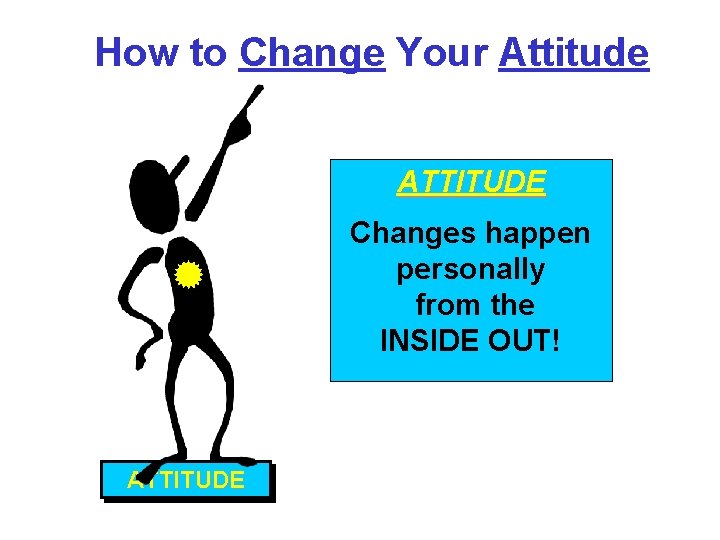 How to Change Your Attitude

ATTITUDE

Changes happen personally from the INSIDE OUT!

ATTITUDE